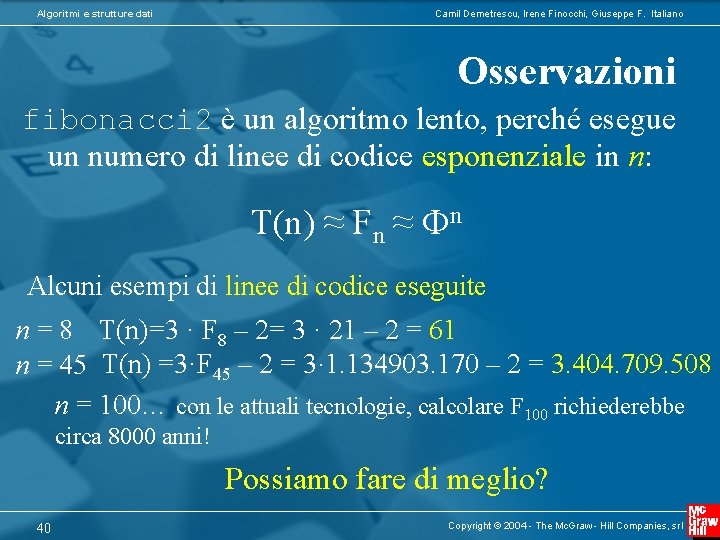 Algoritmi e strutture dati

Camil Demetrescu, Irene Finocchi, Giuseppe F. Italiano

Osservazioni

fibonacci2 è un algoritmo lento, perché esegue un numero di linee di codice esponenziale in $n$:

$T(n) \approx F_n \approx \Phi^n$

Alcuni esempi di linee di codice eseguite

$n = 8$ $T(n)=3 \cdot F_8 - 2= 3 \cdot 21 - 2 = 61$

$n = 45$ $T(n) =3 \cdot F_{45} - 2 = 3 \cdot 1.134903.170 - 2 = 3.404.709.508$

$n = 100$… con le attuali tecnologie, calcolare $F_{100}$ richiederebbe circa 8000 anni!

Possiamo fare di meglio?

40

Copyright © 2004 - The McGraw - Hill Companies, srl

Mc Graw Hill